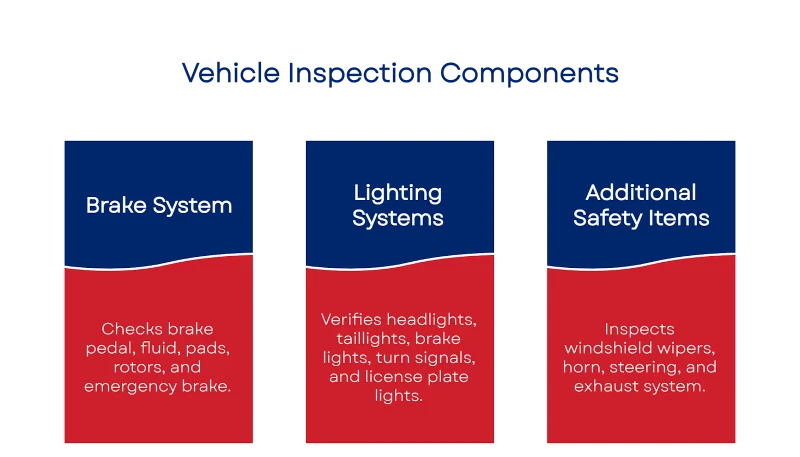 Vehicle Inspection Components

Brake System

Checks brake pedal, fluid, pads, rotors, and emergency brake.

Lighting Systems

Verifies headlights, taillights, brake lights, turn signals, and license plate lights.

Additional Safety Items

Inspects windshield wipers, horn, steering, and exhaust system.